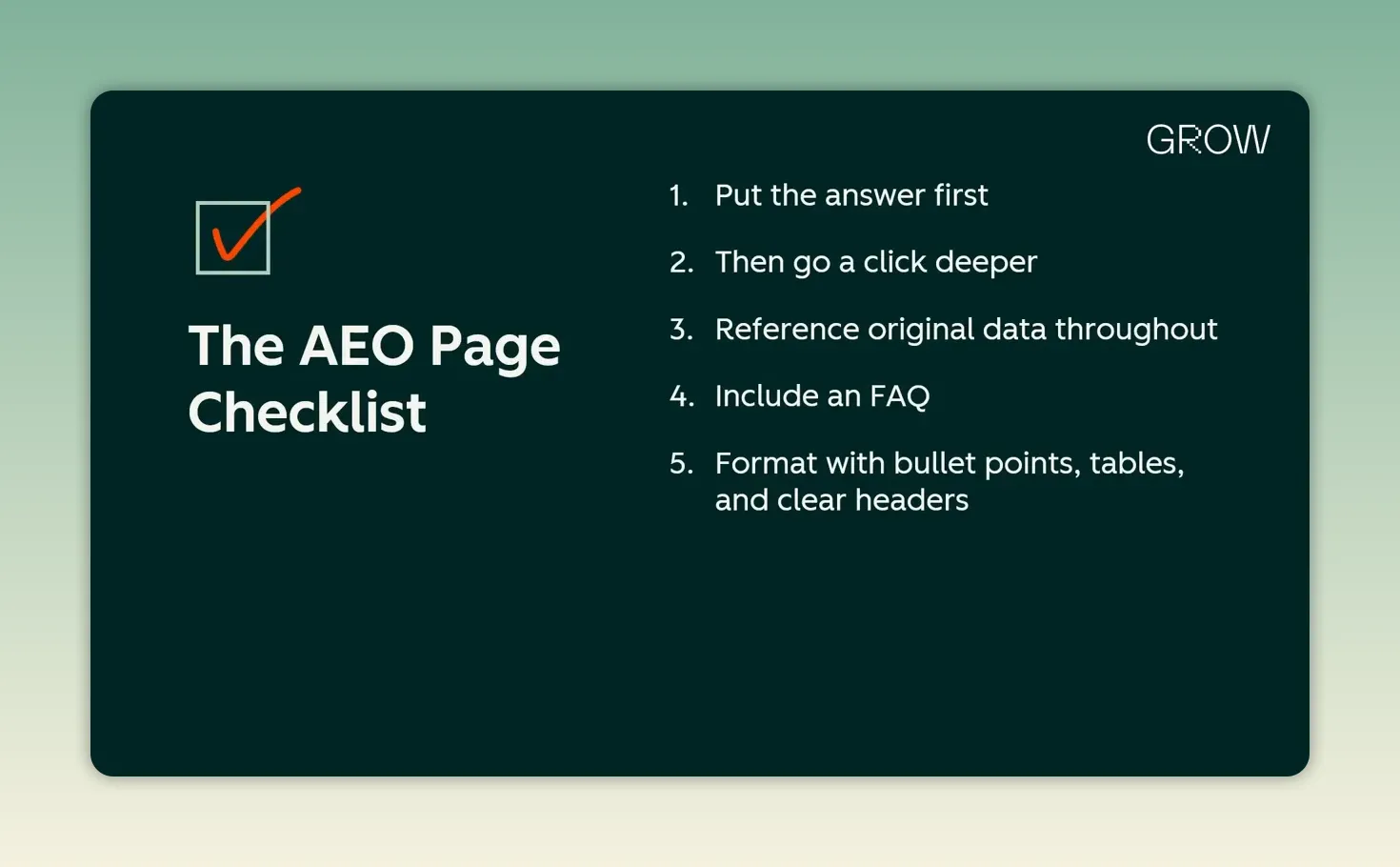 GROW

The AEO Page Checklist

1. Put the answer first
2. Then go a click deeper
3. Reference original data throughout
4. Include an FAQ
5. Format with bullet points, tables, and clear headers